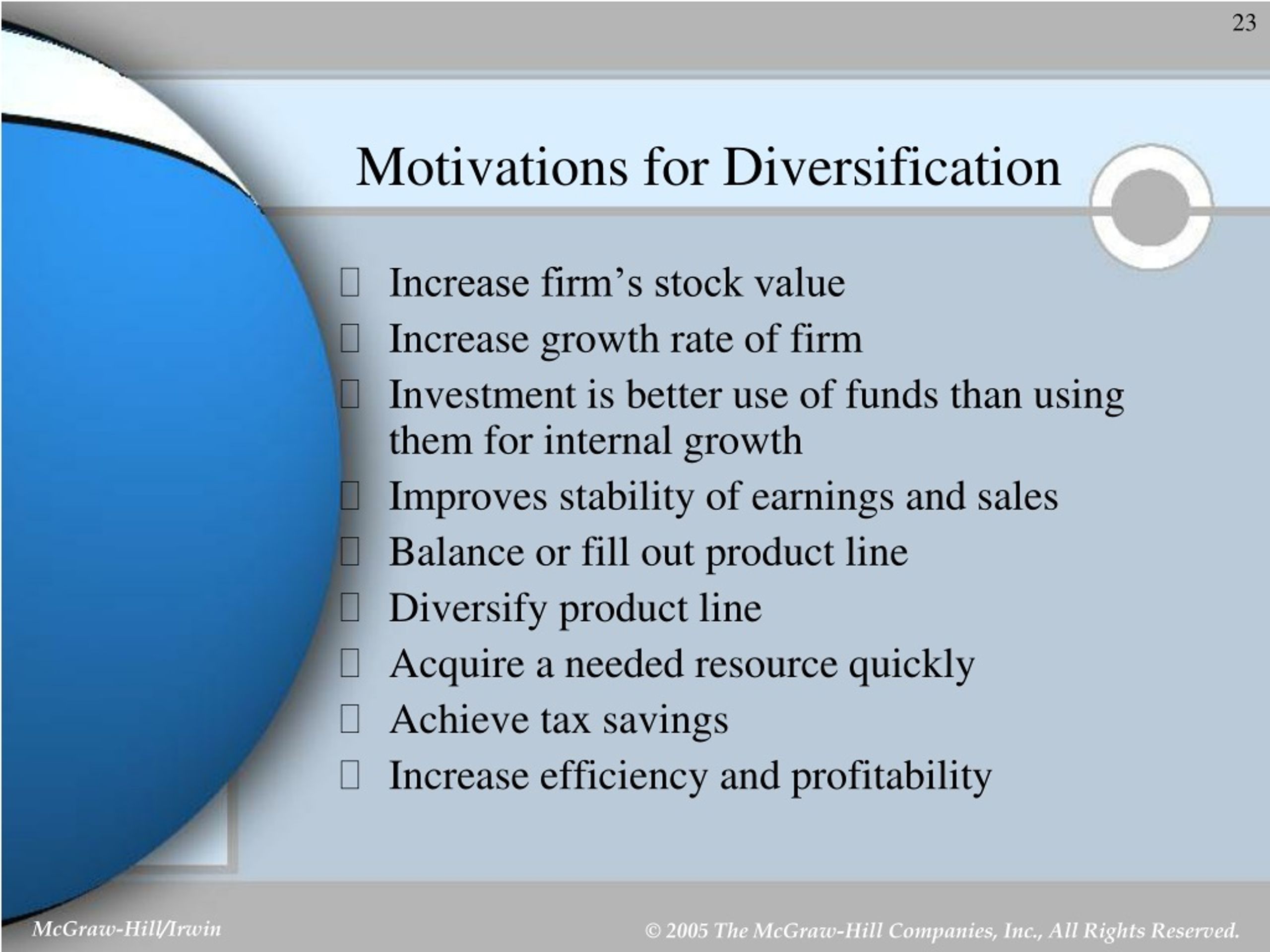 23

Motivations for Diversification

- Increase firm’s stock value
- Increase growth rate of firm
- Investment is better use of funds than using them for internal growth
- Improves stability of earnings and sales
- Balance or fill out product line
- Diversify product line
- Acquire a needed resource quickly
- Achieve tax savings
- Increase efficiency and profitability

McGraw-Hill/Irwin

© 2005 The McGraw-Hill Companies, Inc., All Rights Reserved.